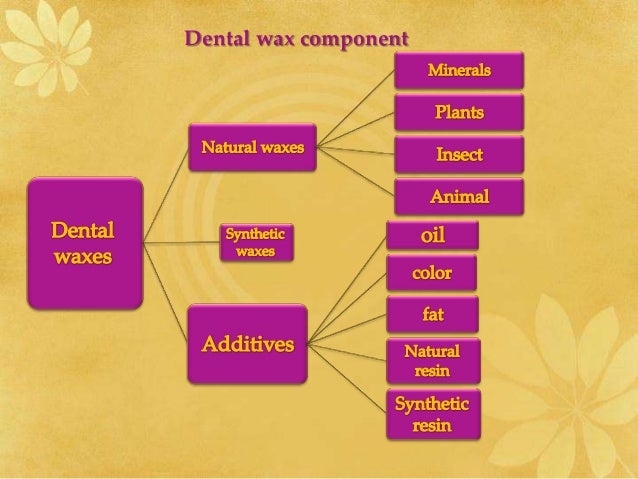 Dental wax component

Dental waxes

Natural waxes

Minerals

Plants

Insect

Animal

Synthetic waxes

Additives

oil

color

fat

Natural resin

Synthetic resin